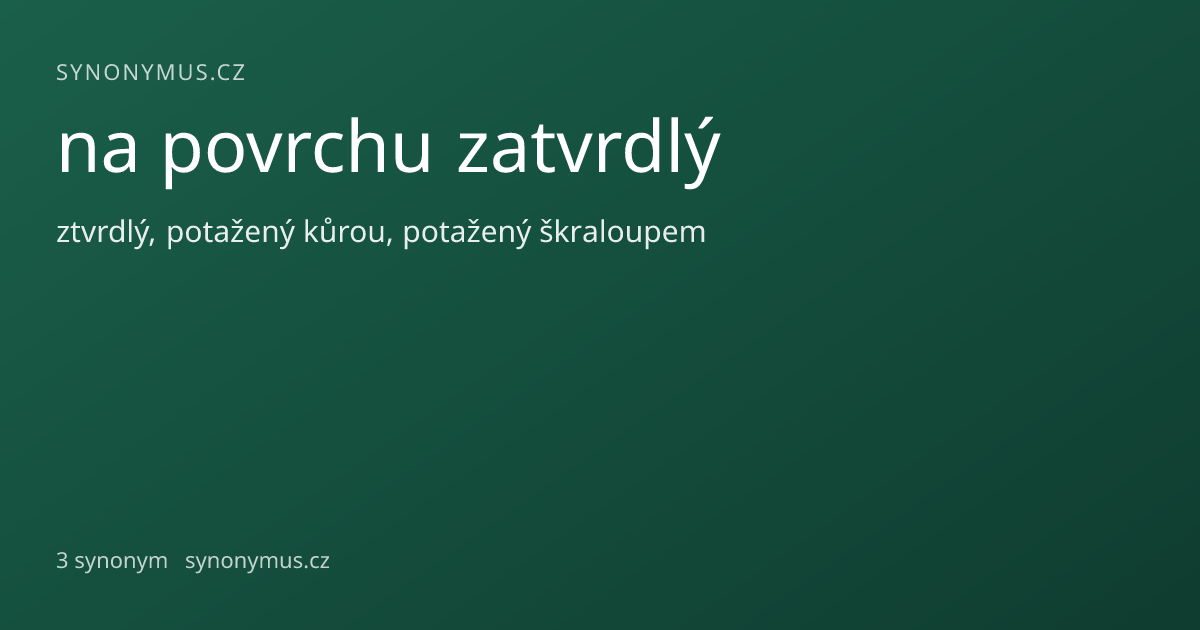 SYNONYMUS.CZ

na povrchu zatvrdlý

ztvrdlý, potažený kůrou, potažený škraloupem

3 synonym synonymus.cz